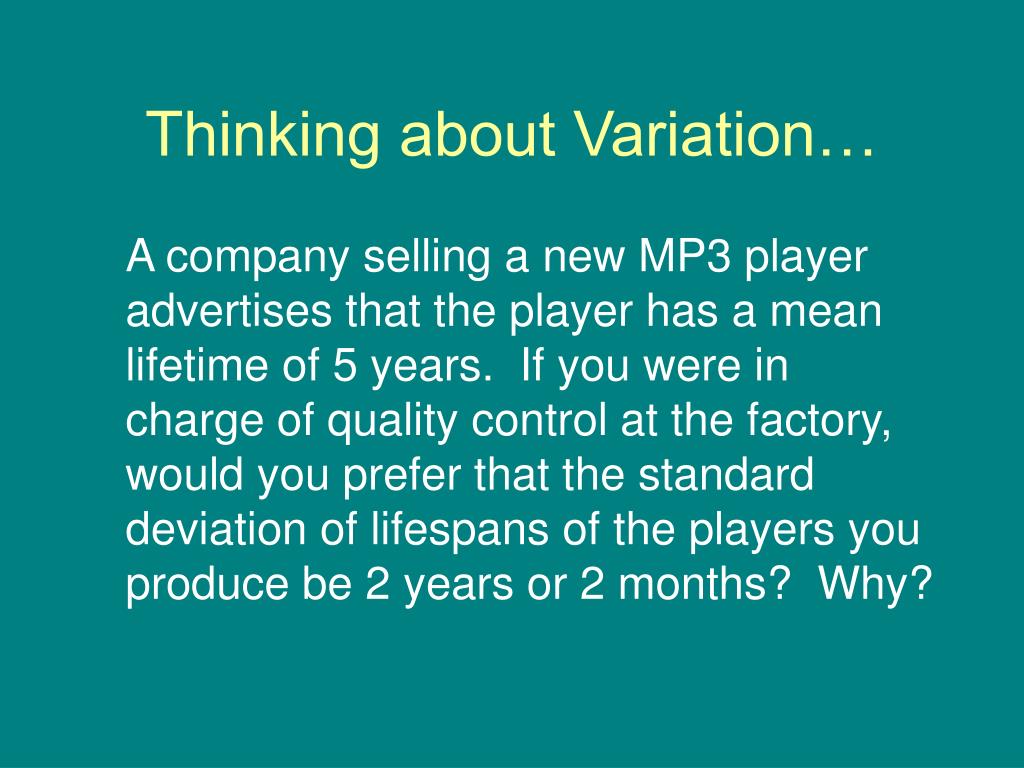 Thinking about Variation…

A company selling a new MP3 player advertises that the player has a mean lifetime of 5 years. If you were in charge of quality control at the factory, would you prefer that the standard deviation of lifespans of the players you produce be 2 years or 2 months? Why?